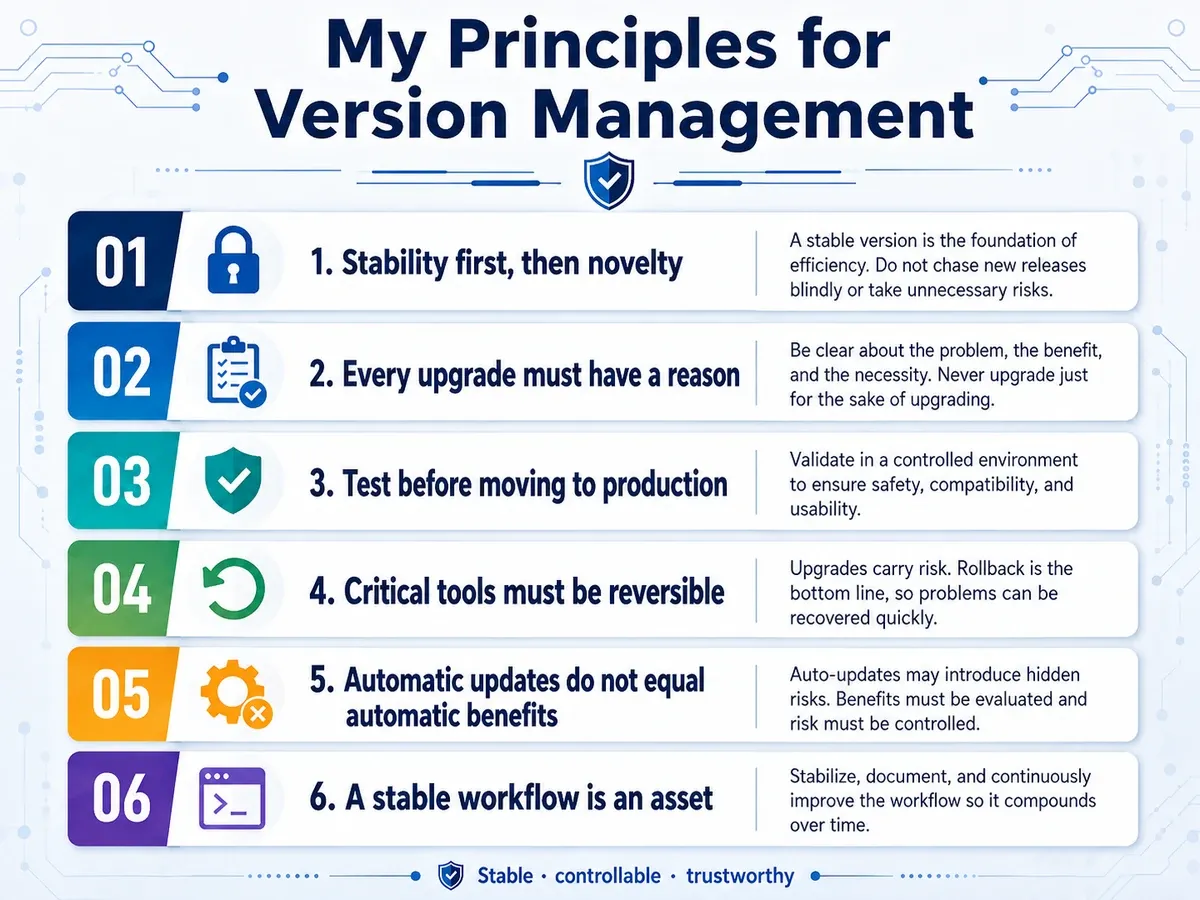 My Principles for Version Management

01

1. Stability first, then novelty

A stable version is the foundation of efficiency. Do not chase new releases blindly or take unnecessary risks.

02

2. Every upgrade must have a reason

Be clear about the problem, the benefit, and the necessity. Never upgrade just for the sake of upgrading.

03

3. Test before moving to production

Validate in a controlled environment to ensure safety, compatibility, and usability.

04

4. Critical tools must be reversible

Upgrades carry risk. Rollback is the bottom line, so problems can be recovered quickly.

05

5. Automatic updates do not equal automatic benefits

Auto-updates may introduce hidden risks. Benefits must be evaluated and risk must be controlled.

06

6. A stable workflow is an asset

Stabilize, document, and continuously improve the workflow so it compounds over time.

Stable · controllable · trustworthy